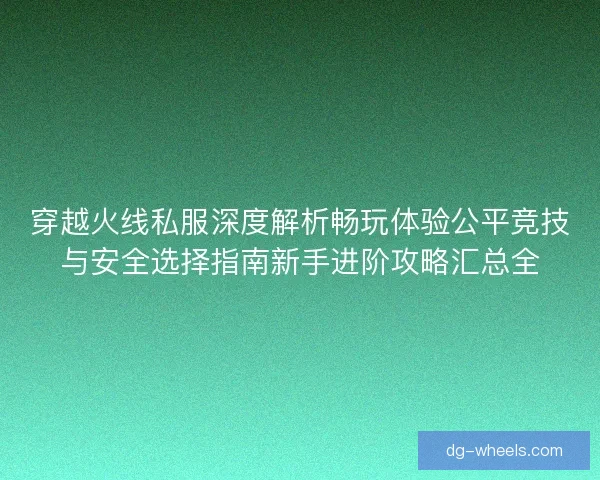 穿越火线私服深度解析畅玩体验公平竞技与安全选择指南新手进阶攻略汇总全

dg-wheels.com